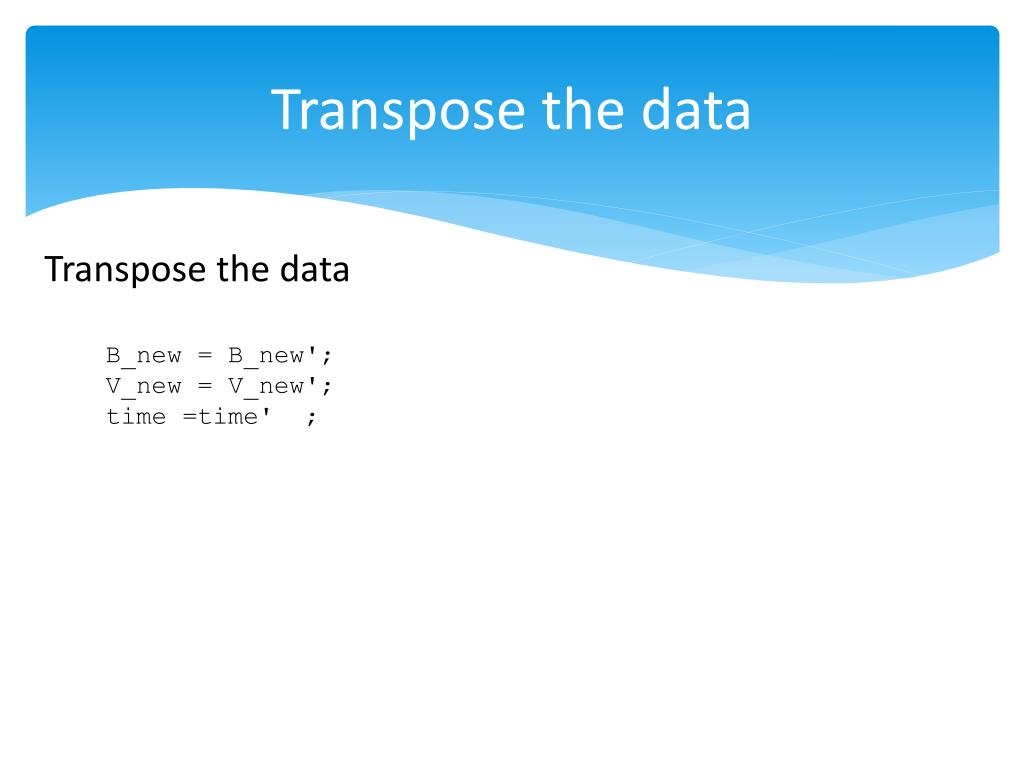 Transpose the data

Transpose the data

B_new = B_new';
V_new = V_new';
time =time'  ;